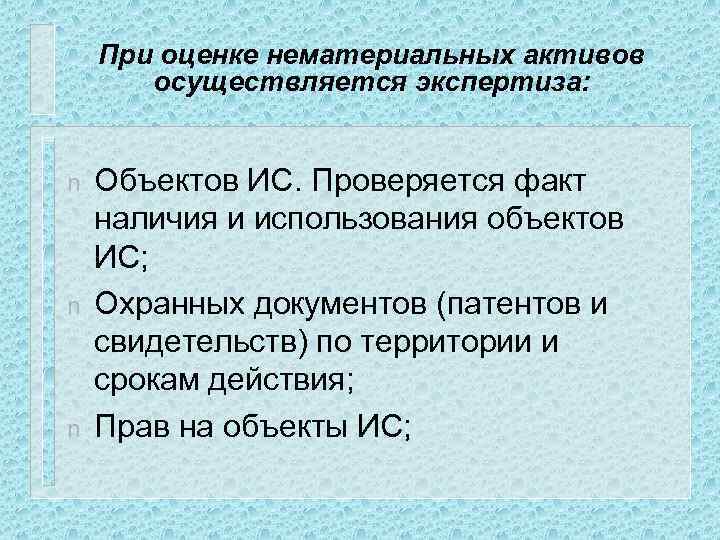 При оценке нематериальных активов осуществляется экспертиза:

n Объектов ИС. Проверяется факт наличия и использования объектов ИС;

n Охранных документов (патентов и свидетельств) по территории и срокам действия;

n Прав на объекты ИС;